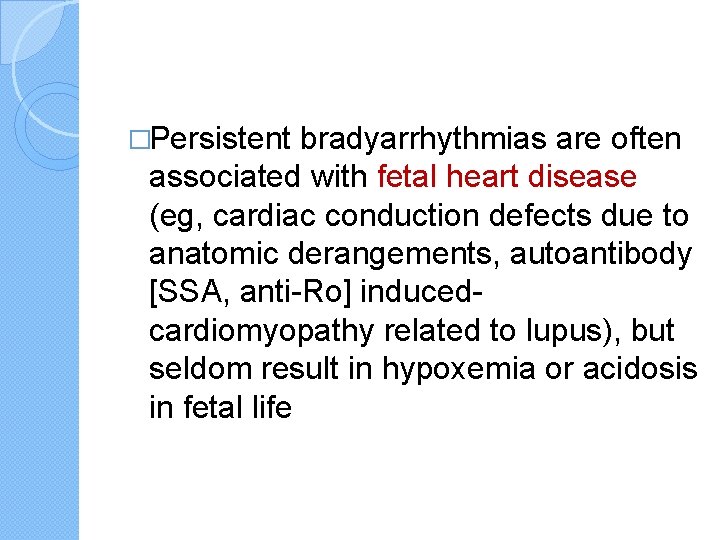 □Persistent bradyarrhythmias are often associated with fetal heart disease (eg, cardiac conduction defects due to anatomic derangements, autoantibody [SSA, anti-Ro] induced-cardiomyopathy related to lupus), but seldom result in hypoxemia or acidosis in fetal life